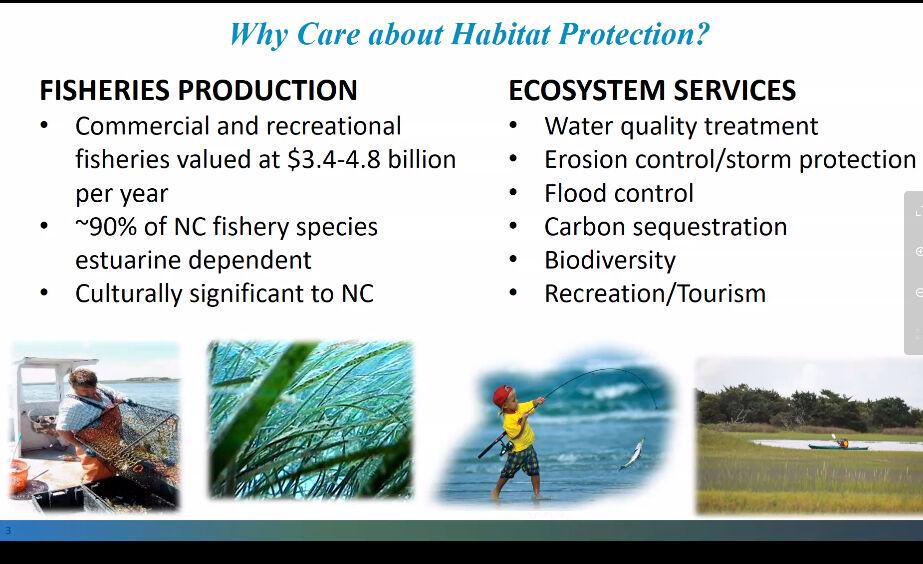 Why Care about Habitat Protection?

FISHERIES PRODUCTION
• Commercial and recreational fisheries valued at \$3.4-4.8 billion per year
• ~90% of NC fishery species estuarine dependent
• Culturally significant to NC

ECOSYSTEM SERVICES
• Water quality treatment
• Erosion control/storm protection
• Flood control
• Carbon sequestration
• Biodiversity
• Recreation/Tourism

3